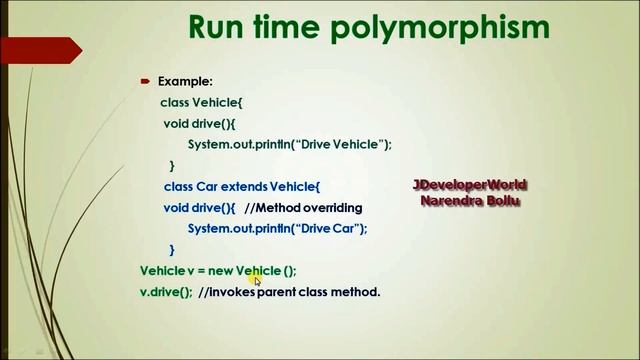 Run time polymorphism

Example:

class Vehicle{
void drive(){
System.out.println("Drive Vehicle");
}
class Car extends Vehicle{
void drive(){ //Method overriding
System.out.println("Drive Car");
}
Vehicle v = new Vehicle ();
v.drive(); //invokes parent class method.

JDeveloperWorld
Narendra Bollu